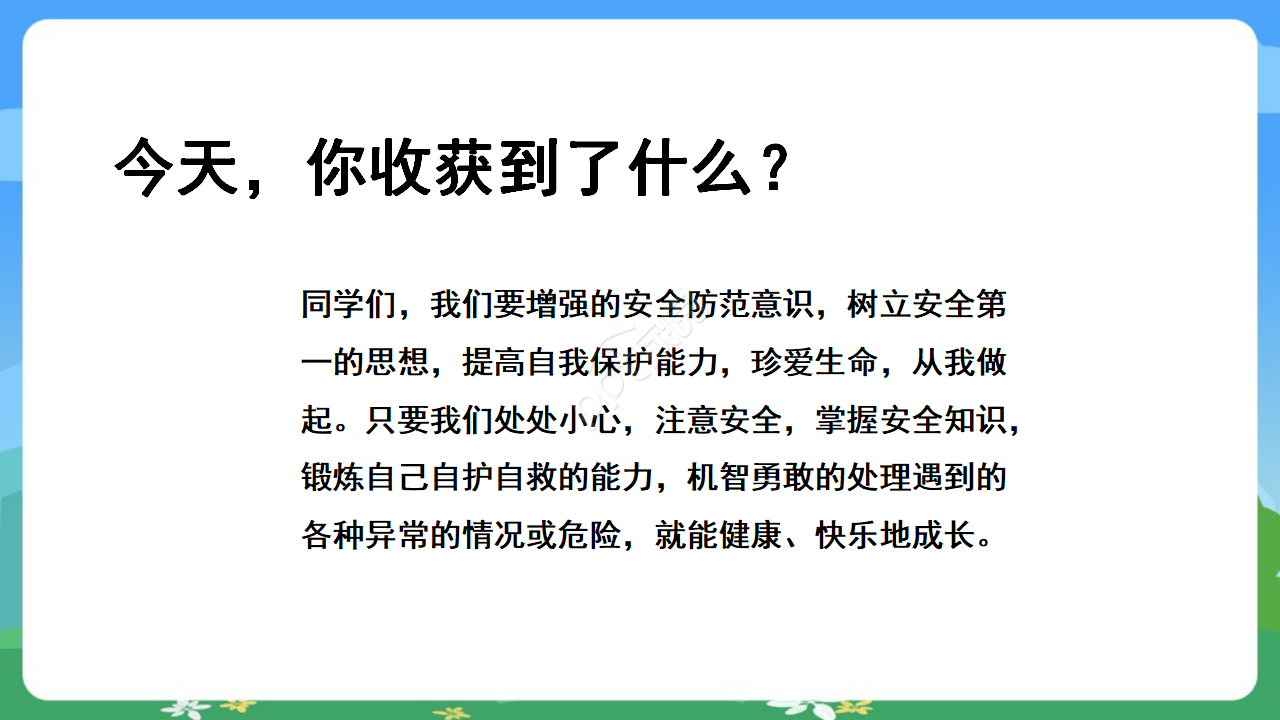 今天，你收获到了什么？

同学们，我们要增强的安全防范意识，树立安全第一的思想，提高自我保护能力，珍爱生命，从我做起。只要我们处处小心，注意安全，掌握安全知识，锻炼自己自护自救的能力，机智勇敢的处理遇到的各种异常的情况或危险，就能健康、快乐地成长。